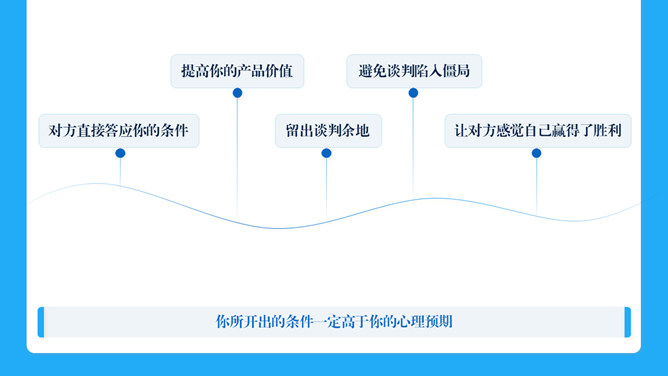 提高你的产品价值

避免谈判陷入僵局

对方直接答应你的条件

留出谈判余地

让对方感觉自己赢得了胜利

你所开出的条件一定高于你的心理预期